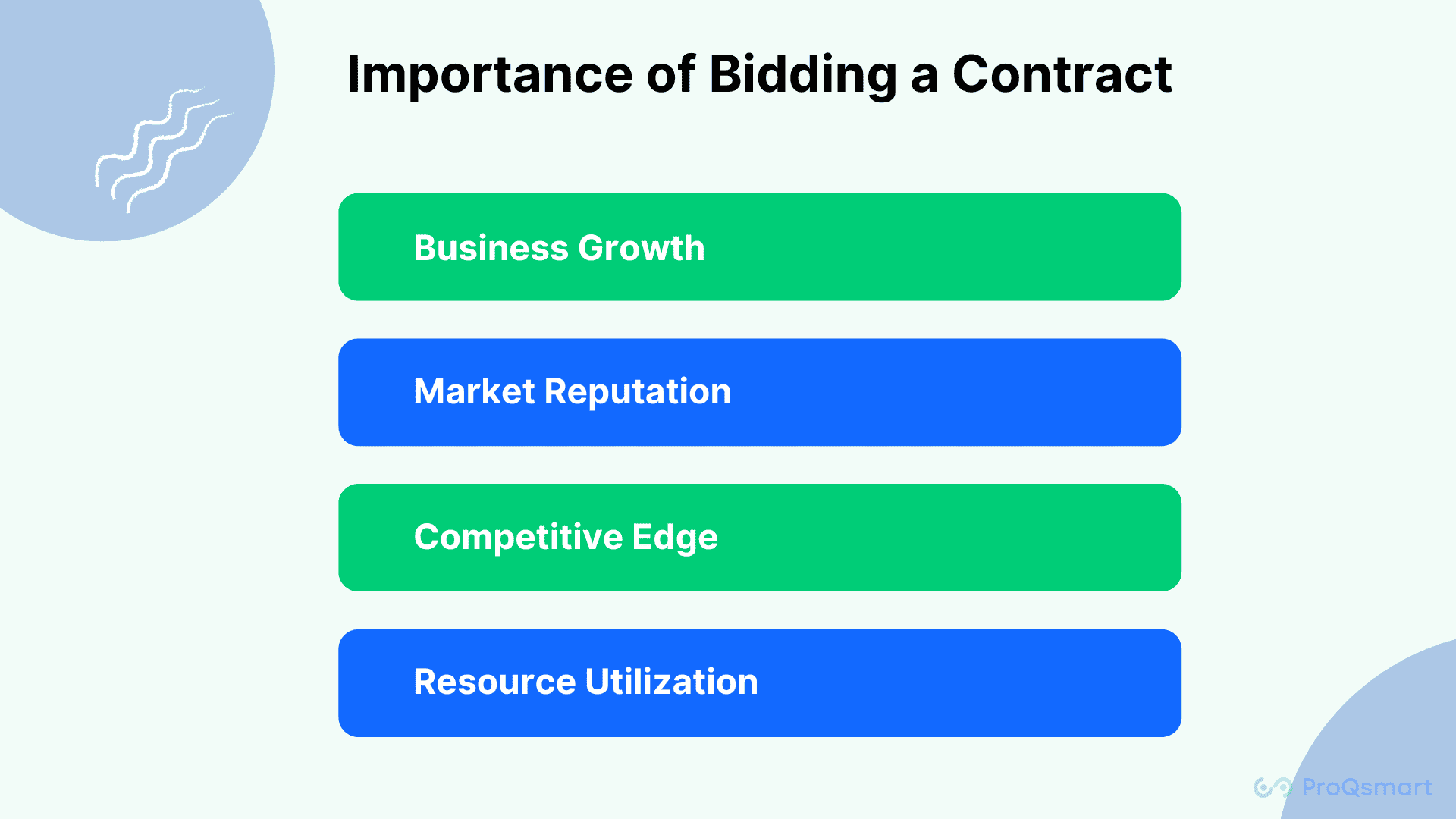 Importance of Bidding a Contract

Business Growth

Market Reputation

Competitive Edge

Resource Utilization

ProQsmart